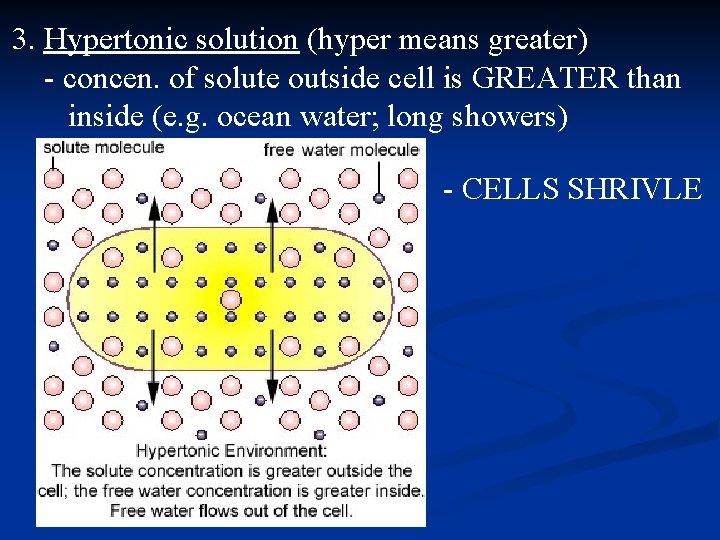 3. Hypertonic solution (hyper means greater)
- concen. of solute outside cell is GREATER than inside (e.g. ocean water; long showers)

solute molecule

free water molecule

- CELLS SHRIVLE

Hypertonic Environment:
The solute concentration is greater outside the cell; the free water concentration is greater inside.
Free water flows out of the cell.